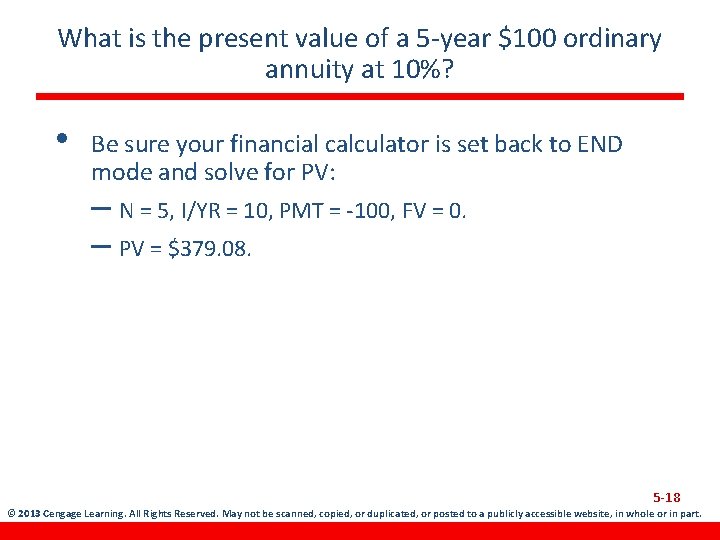 What is the present value of a 5-year \$100 ordinary annuity at 10%?

• Be sure your financial calculator is set back to END mode and solve for PV:

– N = 5, I/YR = 10, PMT = -100, FV = 0.

– PV = \$379.08.

5-18

© 2013 Cengage Learning. All Rights Reserved. May not be scanned, copied, or duplicated, or posted to a publicly accessible website, in whole or in part.